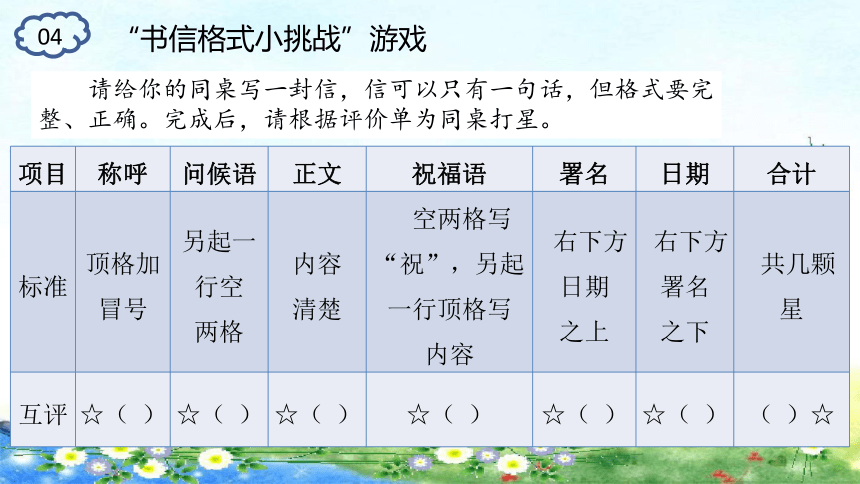 04

“书信格式小挑战”游戏

请给你的同桌写一封信，信可以只有一句话，但格式要完整、正确。完成后，请根据评价单为同桌打星。

| 项目 | 称呼 | 问候语 | 正文 | 祝福语 | 署名 | 日期 | 合计 |
|---|---|---|---|---|---|---|---|
| 标准 | 顶格加冒号 | 另起一行空两格 | 内容清楚 | 空两格写“祝”，另起一行顶格写内容 | 右下方日期之上 | 右下方署名之下 | 共几颗星 |
| 互评 | ☆（ ） | ☆（ ） | ☆（ ） | ☆（ ） | ☆（ ） | ☆（ ） | （ ）☆ |